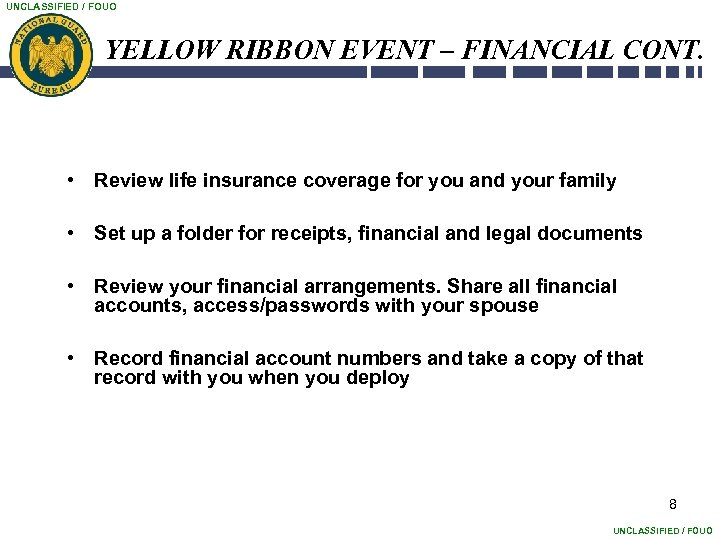 UNCLASSIFIED / FOUO

NATIONAL GUARD BUREAU

YELLOW RIBBON EVENT – FINANCIAL CONT.

• Review life insurance coverage for you and your family

• Set up a folder for receipts, financial and legal documents

• Review your financial arrangements. Share all financial accounts, access/passwords with your spouse

• Record financial account numbers and take a copy of that record with you when you deploy

8

UNCLASSIFIED / FOUO